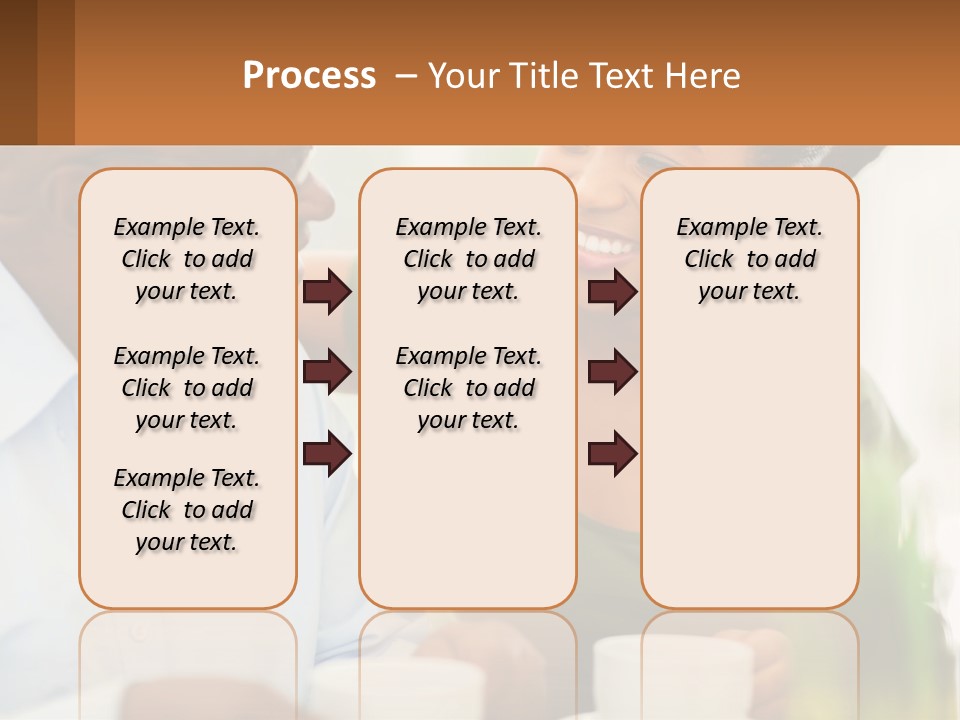 Process – Your Title Text Here

Example Text. Click to add your text.

Example Text. Click to add your text.

Example Text. Click to add your text.

Example Text. Click to add your text.

Example Text. Click to add your text.

Example Text. Click to add your text.